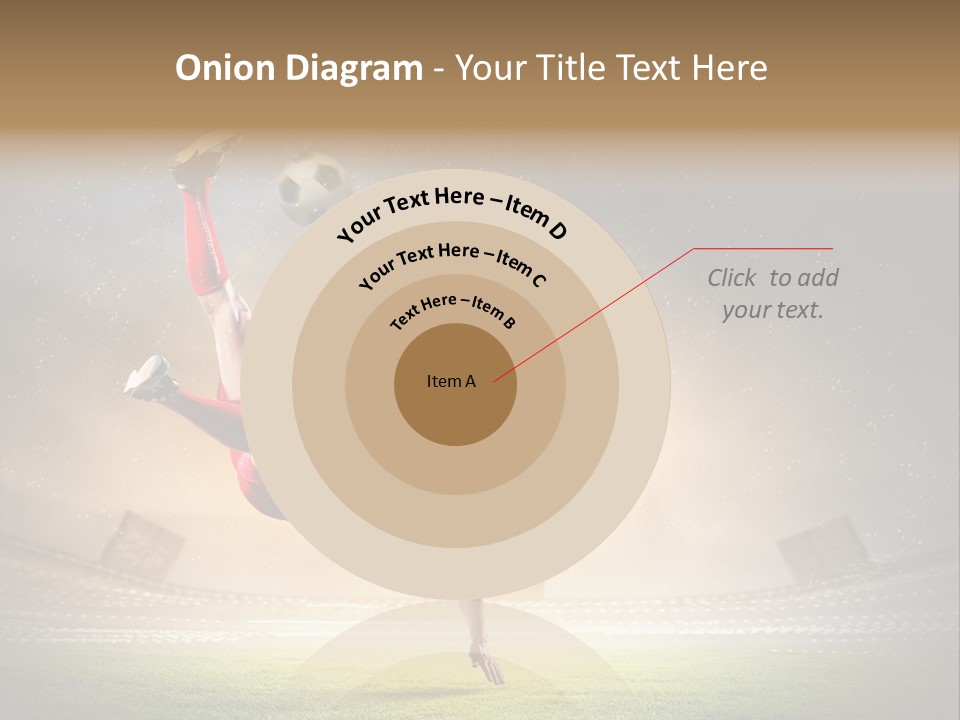 Onion Diagram - Your Title Text Here

Your Text Here – Item D

Your Text Here – Item C

Text Here – Item B

Item A

Click to add your text.